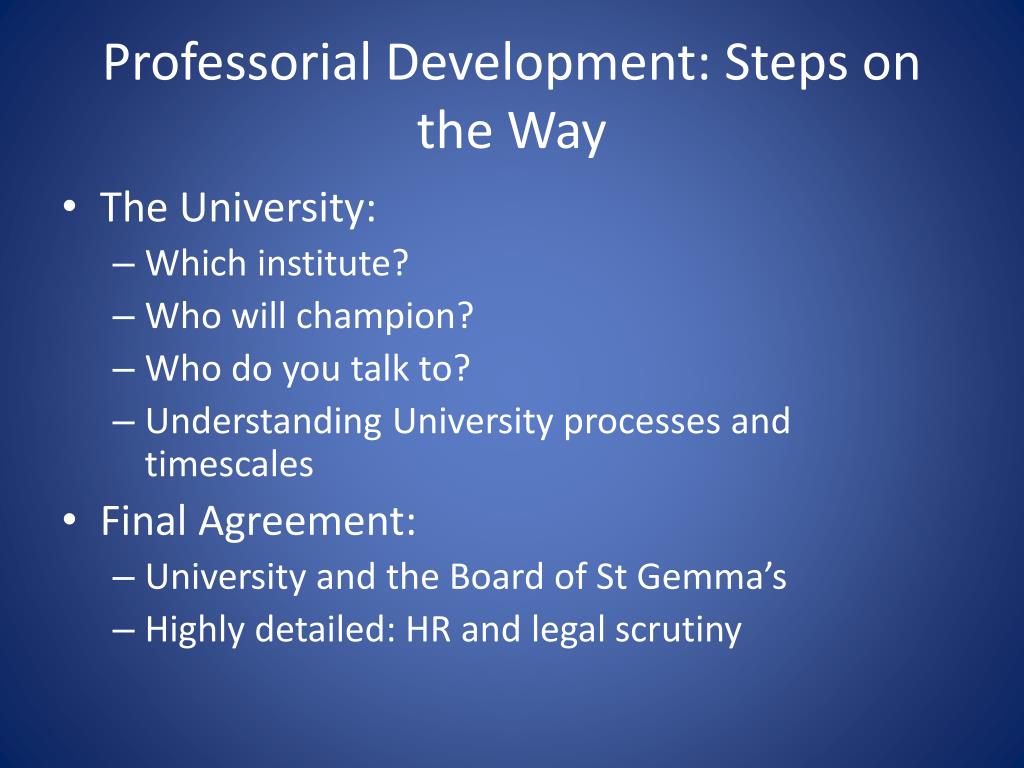 Professorial Development: Steps on the Way

• The University:
– Which institute?
– Who will champion?
– Who do you talk to?
– Understanding University processes and timescales
• Final Agreement:
– University and the Board of St Gemma’s
– Highly detailed: HR and legal scrutiny